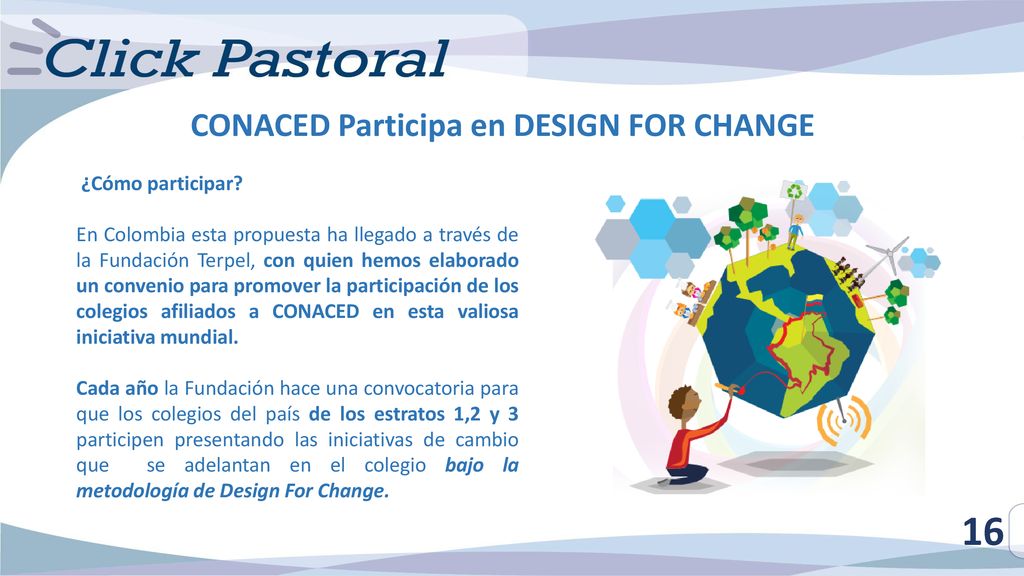 Click Pastoral

CONACED Participa en DESIGN FOR CHANGE

¿Cómo participar?

En Colombia esta propuesta ha llegado a través de la Fundación Terpel, con quien hemos elaborado un convenio para promover la participación de los colegios afiliados a CONACED en esta valiosa iniciativa mundial.

Cada año la Fundación hace una convocatoria para que los colegios del país de los estratos 1,2 y 3 participen presentando las iniciativas de cambio que se adelantan en el colegio bajo la metodología de Design For Change.

16